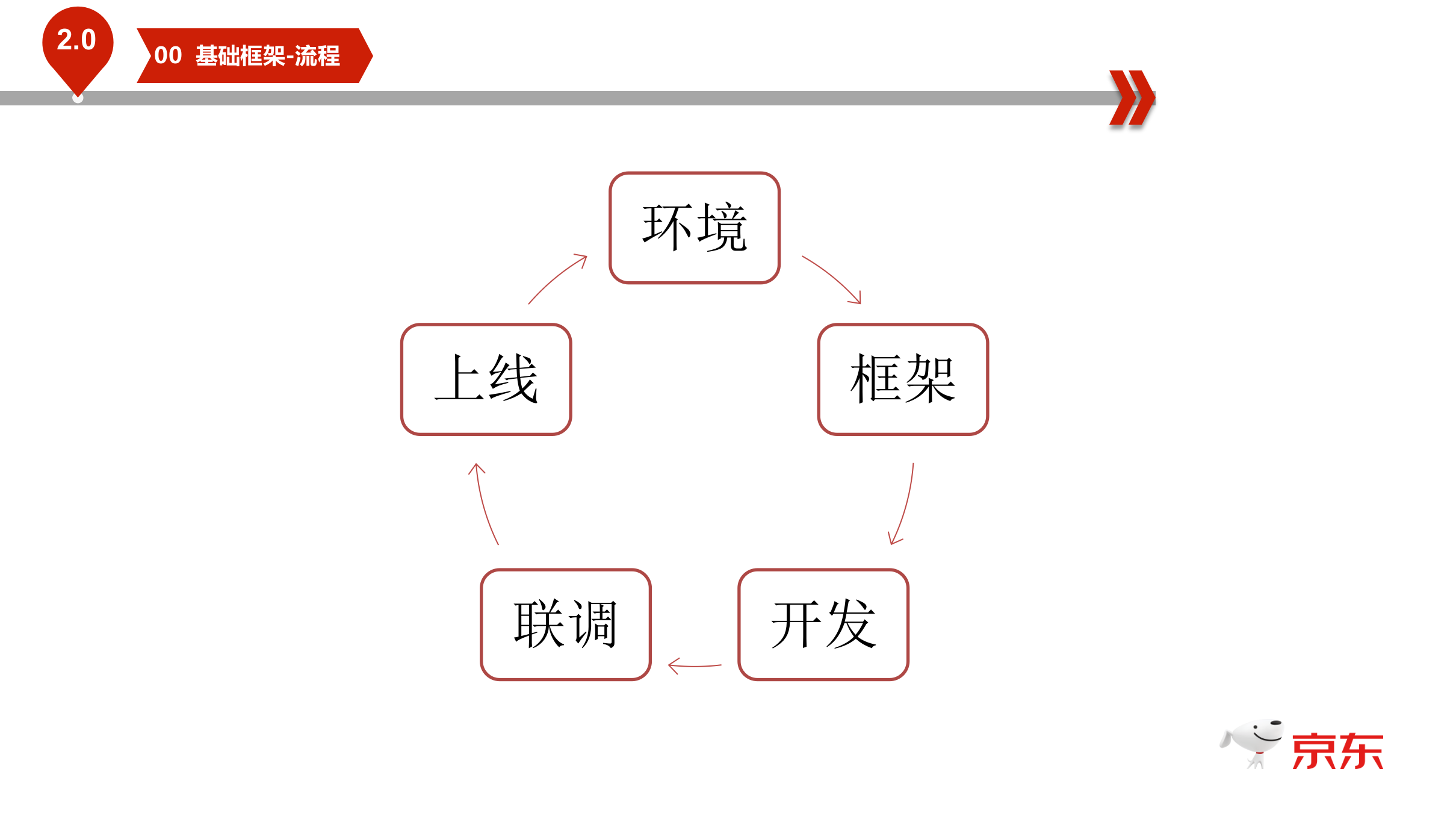 2.0

00 基础框架-流程

环境

框架

开发

联调

上线

京东